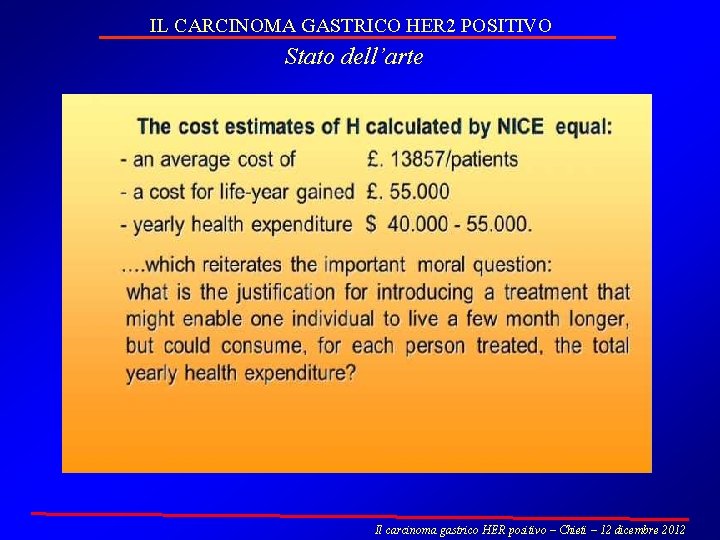 IL CARCINOMA GASTRICO HER2 POSITIVO

Stato dell'arte

The cost estimates of H calculated by NICE equal:

- an average cost of £. 13857/patients
- a cost for life-year gained £. 55.000
- yearly health expenditure $ 40.000 - 55.000.

....which reiterates the important moral question: what is the justification for introducing a treatment that might enable one individual to live a few month longer, but could consume, for each person treated, the total yearly health expenditure?

Il carcinoma gastrico HER positivo – Chieti – 12 dicembre 2012